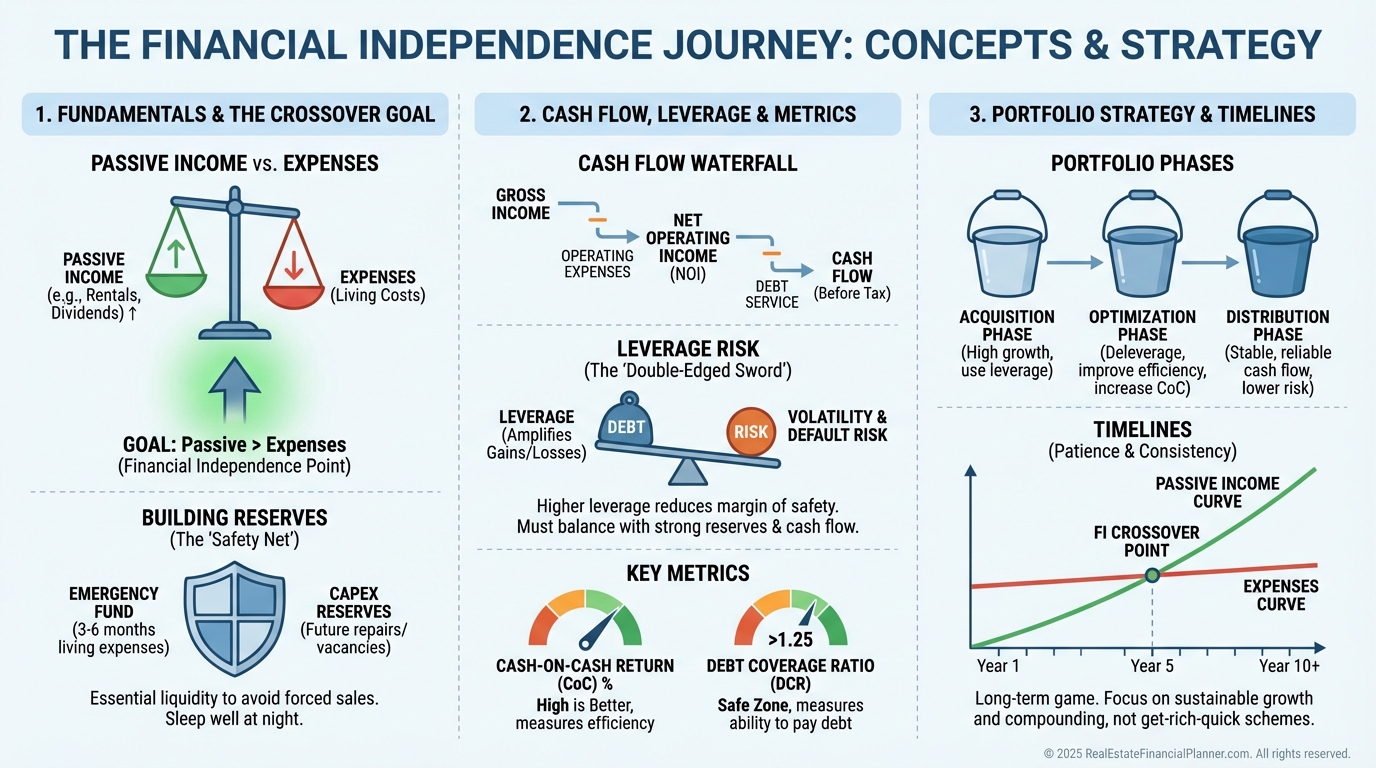 THE FINANCIAL INDEPENDENCE JOURNEY: CONCEPTS & STRATEGY

1. FUNDAMENTALS & THE CROSSOVER GOAL

PASSIVE INCOME vs. EXPENSES

PASSIVE INCOME (e.g., Rentals, Dividends) ↑

EXPENSES (Living Costs)

GOAL: Passive > Expenses (Financial Independence Point)

BUILDING RESERVES (The 'Safety Net')

EMERGENCY FUND (3-6 months living expenses)

CAPEX RESERVES (Future repairs/ vacancies)

Essential liquidity to avoid forced sales. Sleep well at night.

2. CASH FLOW, LEVERAGE & METRICS

CASH FLOW WATERFALL

GROSS INCOME

OPERATING EXPENSES

NET OPERATING INCOME (NOI)

DEBT SERVICE

CASH FLOW (Before Tax)

LEVERAGE RISK (The 'Double-Edged Sword')

LEVERAGE (Amplifies Gains/Losses)

DEBT

RISK

VOLATILITY & DEFAULT RISK

Higher leverage reduces margin of safety. Must balance with strong reserves & cash flow.

KEY METRICS

CASH-ON-CASH RETURN (CoC) %
High is Better, measures efficiency

>1.25

DEBT COVERAGE RATIO (DCR)
Safe Zone, measures ability to pay debt

3. PORTFOLIO STRATEGY & TIMELINES

PORTFOLIO PHASES

ACQUISITION PHASE (High growth, use leverage)

OPTIMIZATION PHASE (Deleverage, improve efficiency, increase CoC)

DISTRIBUTION PHASE (Stable, reliable cash flow, lower risk)

TIMELINES (Patience & Consistency)

PASSIVE INCOME CURVE

FI CROSSOVER POINT

EXPENSES CURVE

Year 1

Year 5

Year 10+

Long-term game. Focus on sustainable growth and compounding, not get-rich-quick schemes.

© 2025 RealEstateFinancialPlanner.com. All rights reserved.